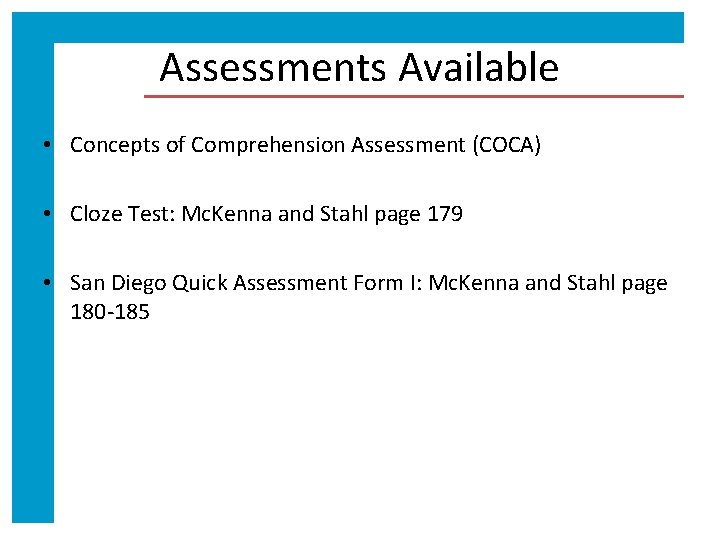 Assessments Available

• Concepts of Comprehension Assessment (COCA)

• Cloze Test: McKenna and Stahl page 179

• San Diego Quick Assessment Form I: McKenna and Stahl page 180-185